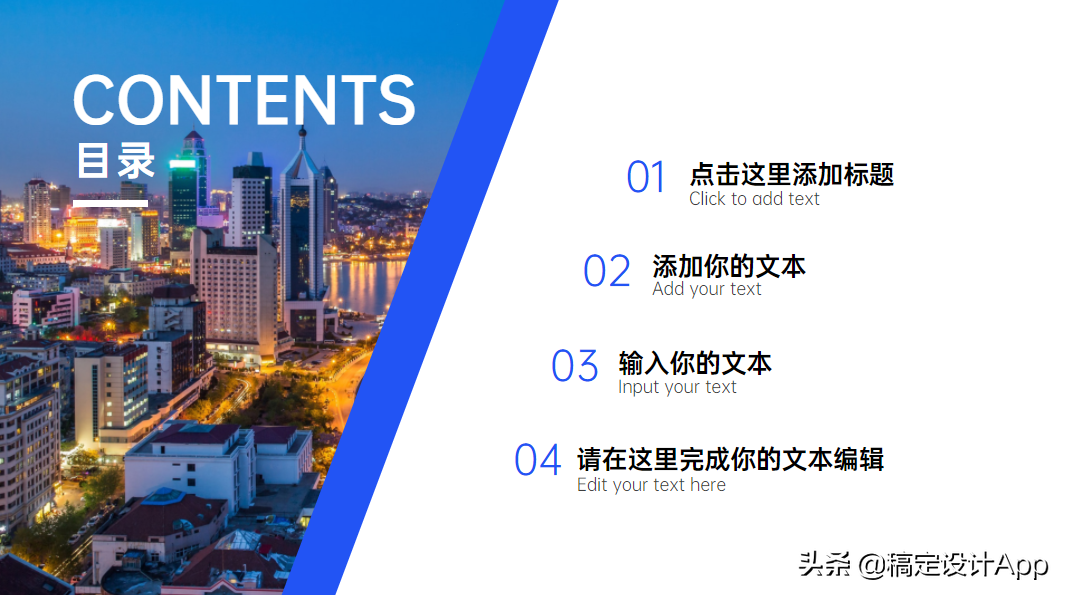 CONTENTS
目录

01 点击这里添加标题
Click to add text

02 添加你的文本
Add your text

03 输入你的文本
Input your text

04 请在这里完成你的文本编辑
Edit your text here

头条 @稿定设计App